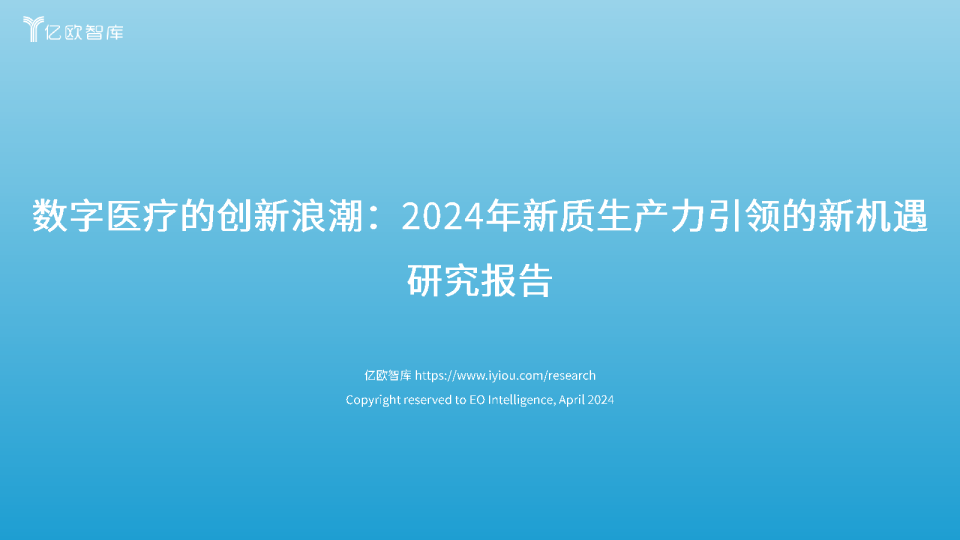 亿欧智库

数字医疗的创新浪潮：2024年新质生产力引领的新机遇研究报告

亿欧智库 https://www.iyiou.com/research
Copyright reserved to EO Intelligence, April 2024